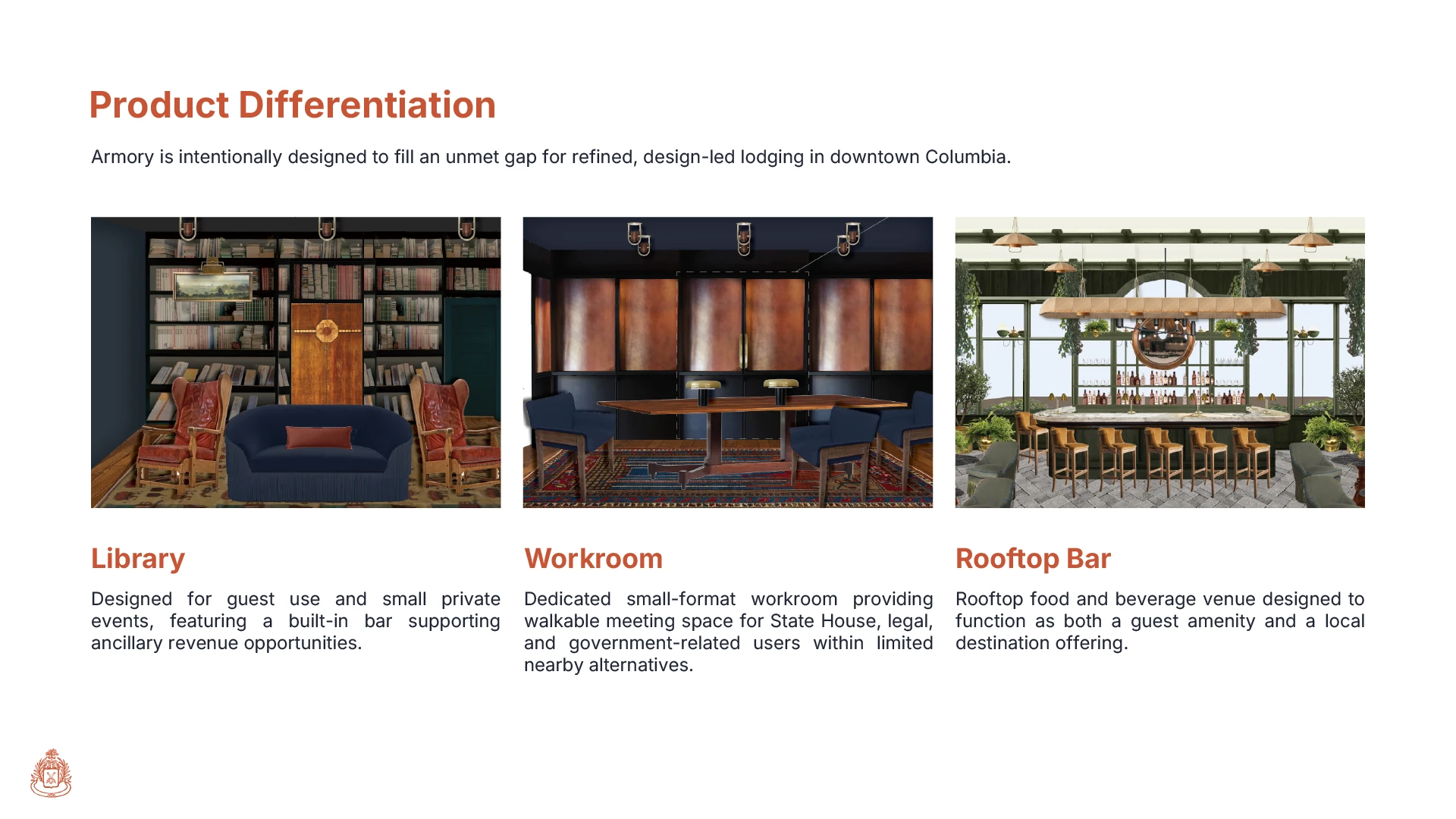 Product Differentiation

Armory is intentionally designed to fill an unmet gap for refined, design-led lodging in downtown Columbia.

Library

Designed for guest use and small private events, featuring a built-in bar supporting ancillary revenue opportunities.

Workroom

Dedicated small-format workroom providing walkable meeting space for State House, legal, and government-related users within limited nearby alternatives.

Rooftop Bar

Rooftop food and beverage venue designed to function as both a guest amenity and a local destination offering.